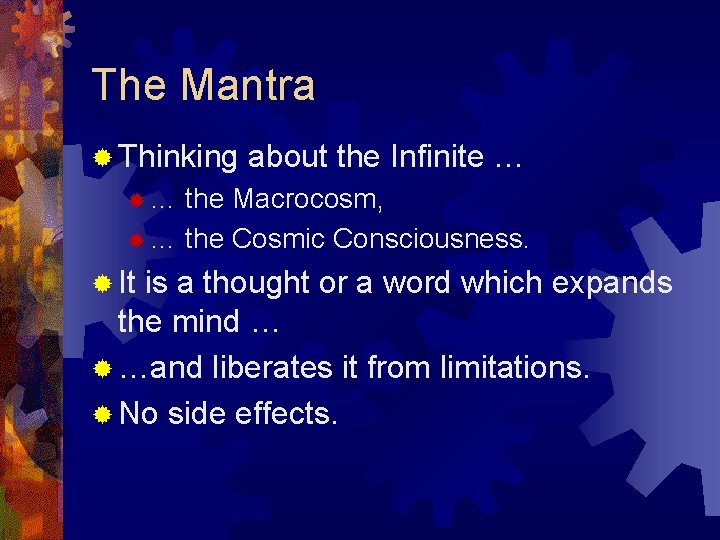 The Mantra

Thinking about the Infinite …

… the Macrocosm,

… the Cosmic Consciousness.

It is a thought or a word which expands the mind …

…and liberates it from limitations.

No side effects.